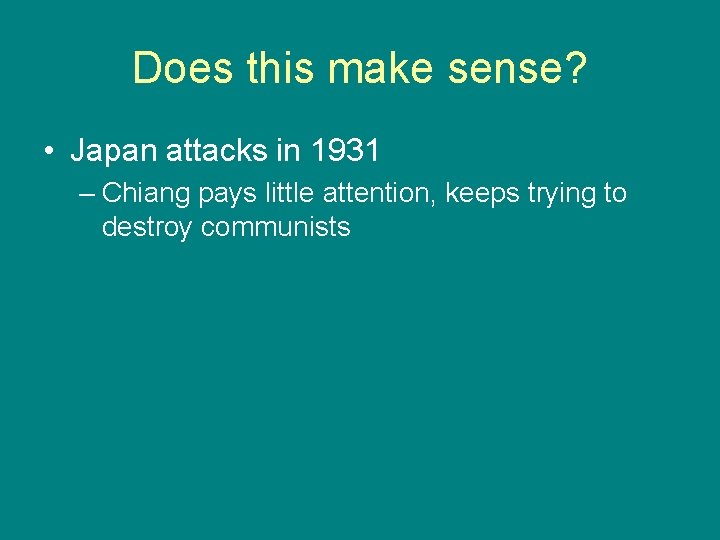 Does this make sense?

• Japan attacks in 1931

– Chiang pays little attention, keeps trying to destroy communists